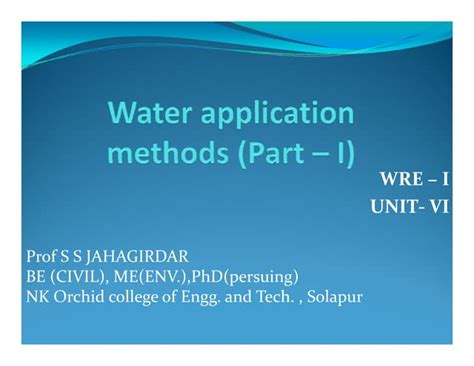 Water application methods (Part – I)

WRE – I
UNIT- VI

Prof S S JAHAGIRDAR
BE (CIVIL), ME(ENV.),PhD(persuing)
NK Orchid college of Engg. and Tech. , Solapur